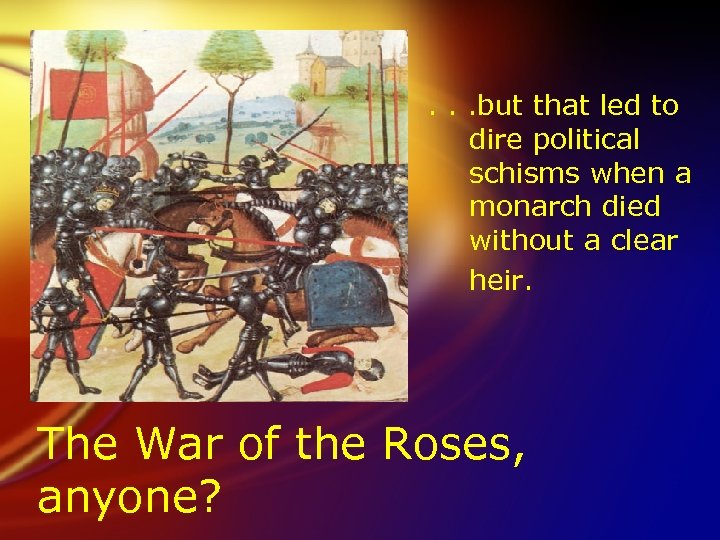 . . .but that led to dire political schisms when a monarch died without a clear heir.

The War of the Roses, anyone?